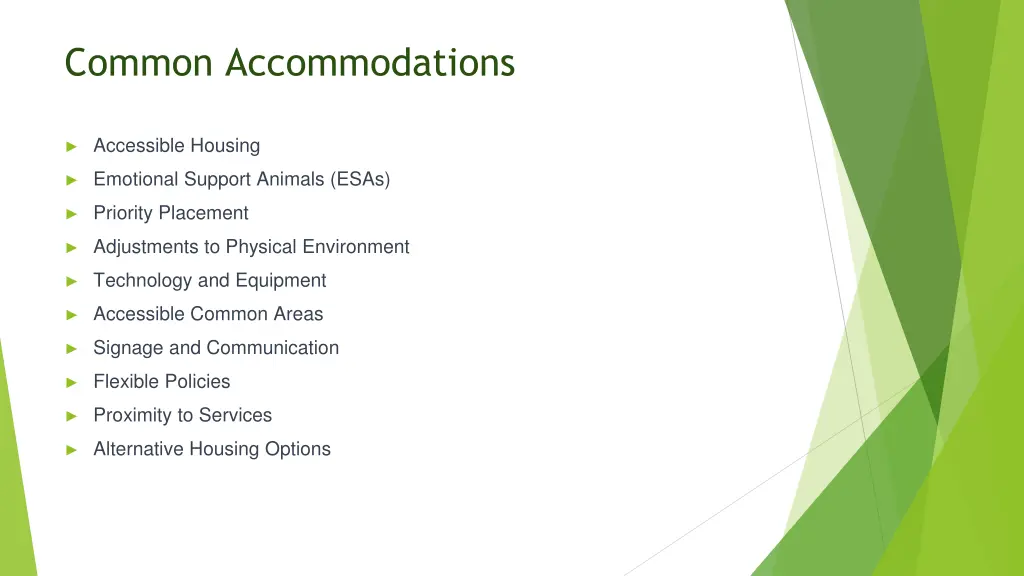 Common Accommodations

► Accessible Housing
► Emotional Support Animals (ESAs)
► Priority Placement
► Adjustments to Physical Environment
► Technology and Equipment
► Accessible Common Areas
► Signage and Communication
► Flexible Policies
► Proximity to Services
► Alternative Housing Options